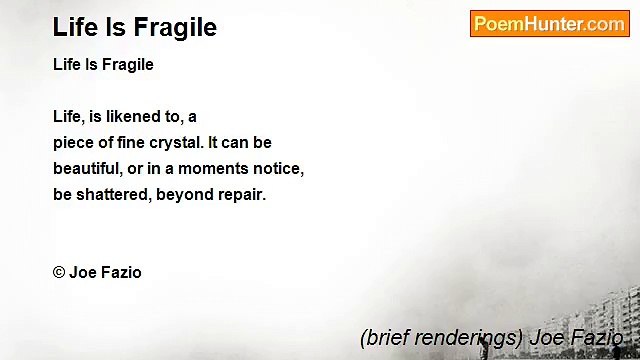 Life Is Fragile

PoemHunter.com

Life Is Fragile

Life, is likened to, a
piece of fine crystal. It can be
beautiful, or in a moments notice,
be shattered, beyond repair.

© Joe Fazio

(brief renderings) Joe Fazio